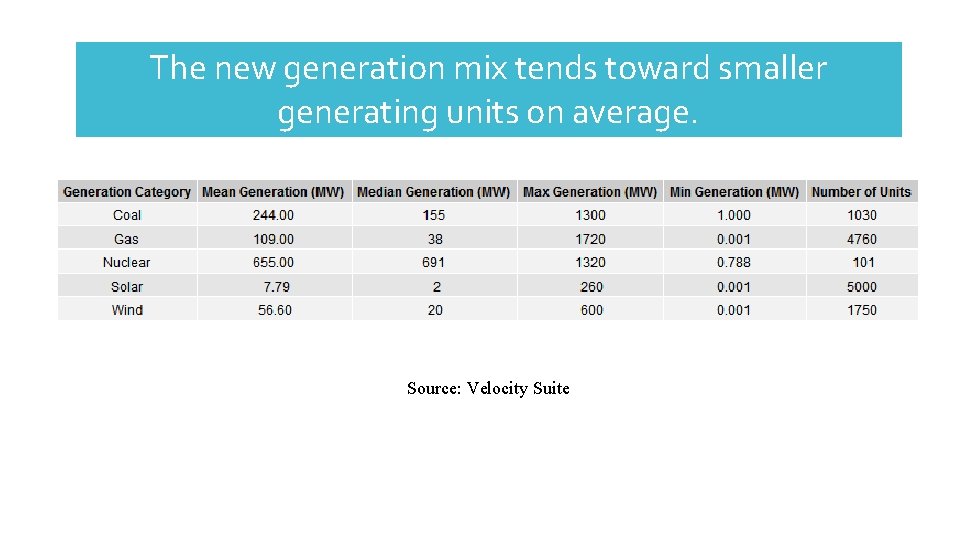 The new generation mix tends toward smaller generating units on average.

| Generation Category | Mean Generation (MW) | Median Generation (MW) | Max Generation (MW) | Min Generation (MW) | Number of Units |
|---|---|---|---|---|---|
| Coal | 244.00 | 155 | 1300 | 1.000 | 1030 |
| Gas | 109.00 | 38 | 1720 | 0.001 | 4760 |
| Nuclear | 655.00 | 691 | 1320 | 0.788 | 101 |
| Solar | 7.79 | 2 | 260 | 0.001 | 5000 |
| Wind | 56.60 | 20 | 600 | 0.001 | 1750 |

Source: Velocity Suite